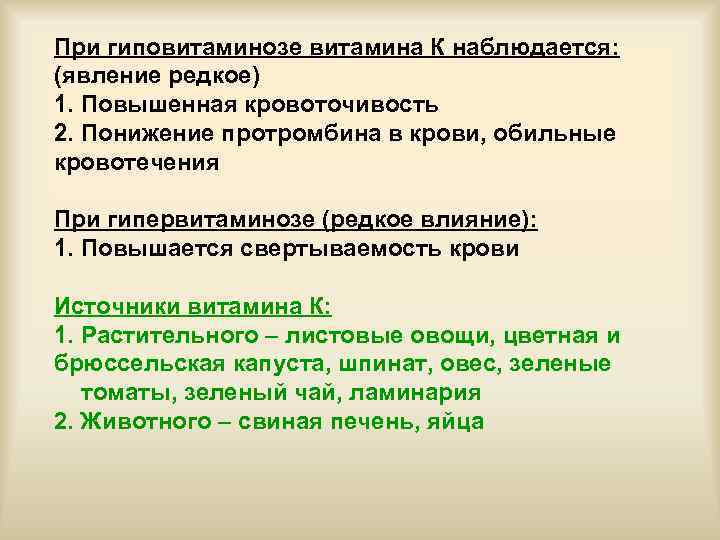 При гиповитаминозе витамина К наблюдается:
(явление редкое)
1. Повышенная кровоточивость
2. Понижение протромбина в крови, обильные кровотечения

При гипервитаминозе (редкое влияние):
1. Повышается свертываемость крови

Источники витамина К:
1. Растительного – листовые овощи, цветная и брюссельская капуста, шпинат, овес, зеленые томаты, зеленый чай, ламинария
2. Животного – свиная печень, яйца